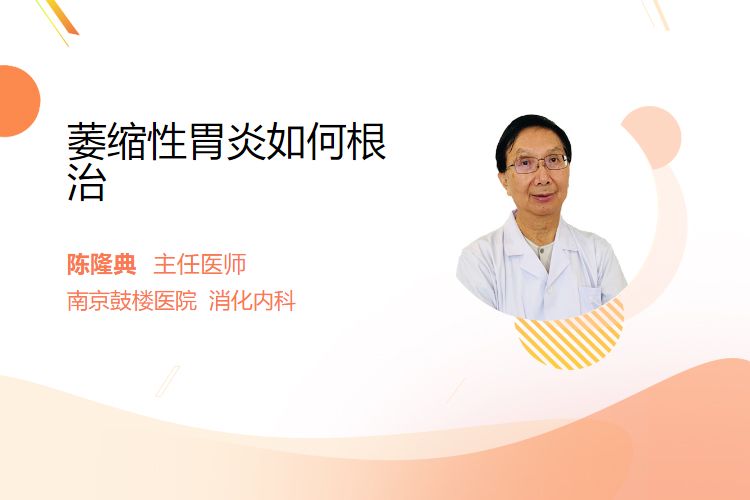 萎缩性胃炎如何根治

陈隆典 主任医师
南京鼓楼医院 消化内科